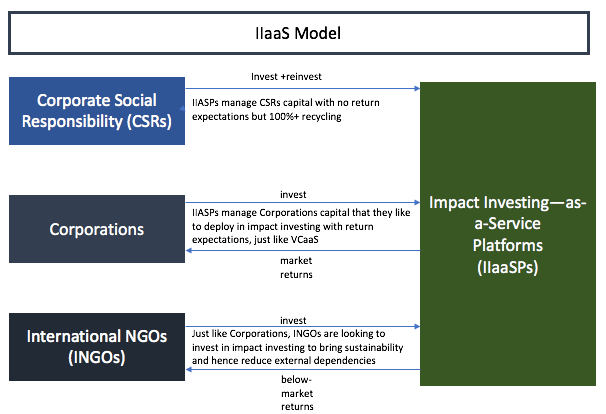 IIaaS Model

Corporate Social Responsibility (CSRs)

Invest +reinvest

IIASPs manage CSRs capital with no return expectations but 100%+ recycling

Corporations

invest

IIASPs manage Corporations capital that they like to deploy in impact investing with return expectations, just like VCaaS

market returns

International NGOs (INGOs)

invest

Just like Corporations, INGOs are looking to invest in impact investing to bring sustainability and hence reduce external dependencies

below-market returns

Impact Investing—as-a-Service Platforms (IIaaSPs)